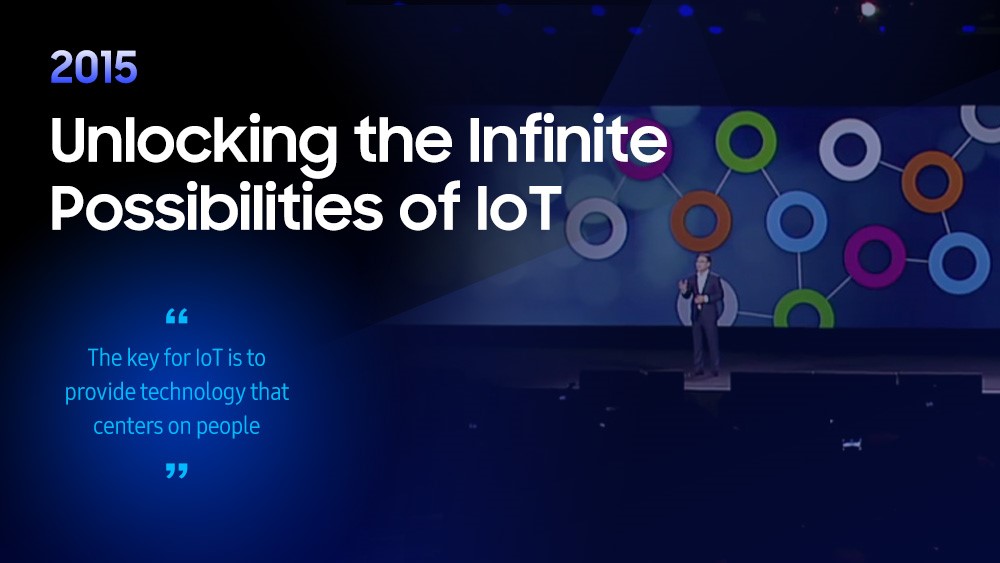 2015

Unlocking the Infinite Possibilities of IoT

“

The key for IoT is to provide technology that centers on people

”